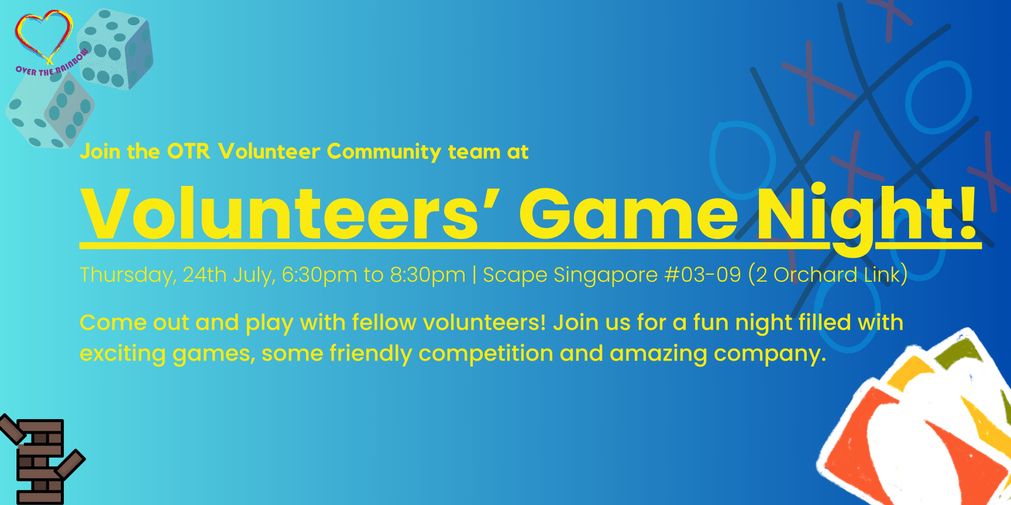 OVER THE RAINBOW

Join the OTR Volunteer Community team at

Volunteers' Game Night!

Thursday, 24th July, 6:30pm to 8:30pm | Scape Singapore #03-09 (2 Orchard Link)

Come out and play with fellow volunteers! Join us for a fun night filled with exciting games, some friendly competition and amazing company.